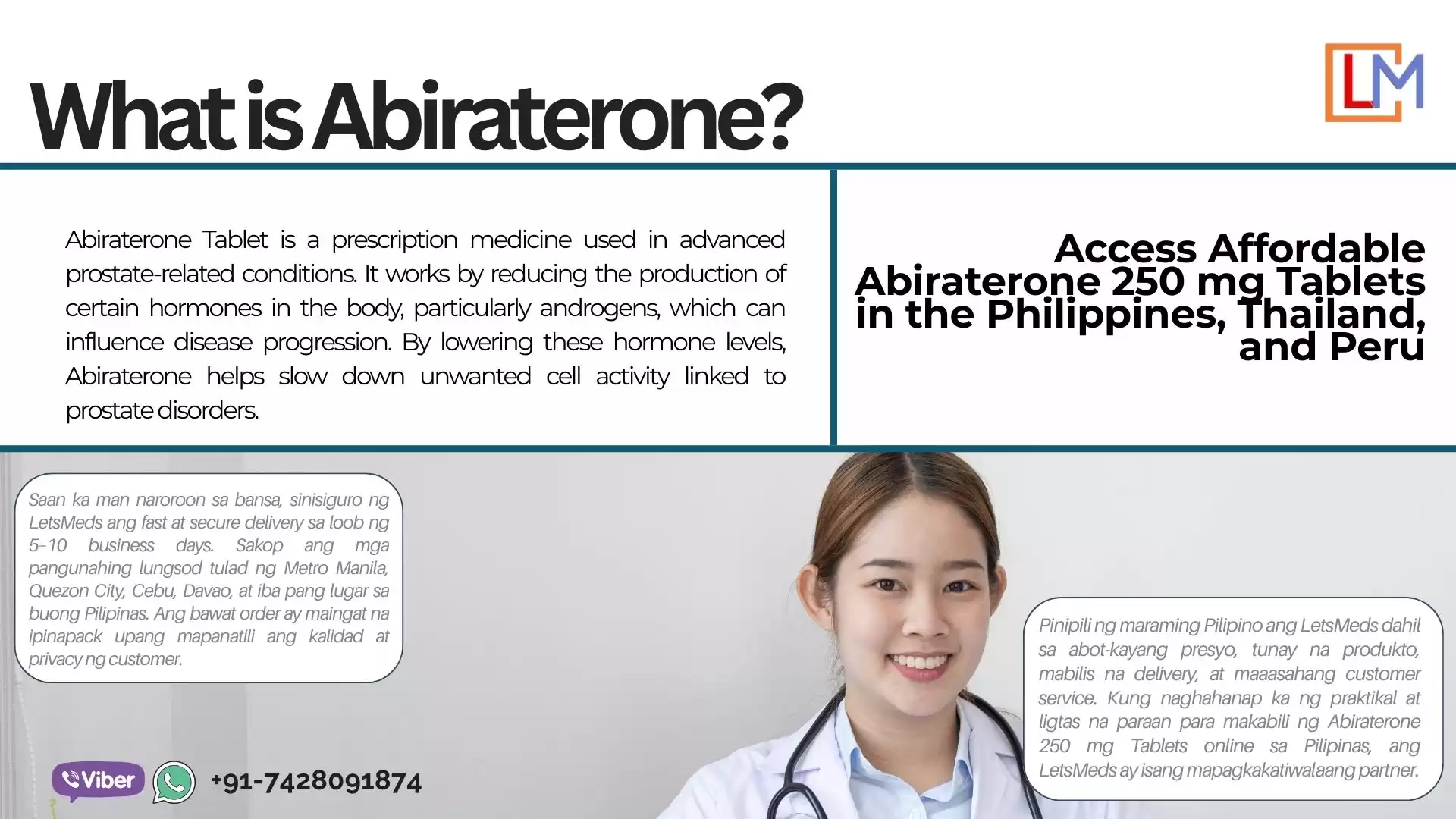 What is Abiraterone?

LM

Abiraterone Tablet is a prescription medicine used in advanced prostate-related conditions. It works by reducing the production of certain hormones in the body, particularly androgens, which can influence disease progression. By lowering these hormone levels, Abiraterone helps slow down unwanted cell activity linked to prostate disorders.

Access Affordable Abiraterone 250 mg Tablets in the Philippines, Thailand, and Peru

Saan ka man naroroon sa bansa, sinisiguro ng LetsMeds ang fast at secure delivery sa loob ng 5-10 business days. Sakop ang mga pangunahing lungsod tulad ng Metro Manila, Quezon City, Cebu, Davao, at iba pang lugar sa buong Pilipinas. Ang bawat order ay maingat na ipinapack upang mapanatili ang kalidad at privacy ng customer.

Pinipili ng maraming Pilipino ang LetsMeds dahil sa abot-kayang presyo, tunay na produkto, mabilis na delivery, at maaasahang customer service. Kung naghahanap ka ng praktikal at ligtas na paraan para makabili ng Abiraterone 250 mg Tablets online sa Pilipinas, ang LetsMeds ay isang mapagkakatiwalaang partner.

Viber

+91-7428091874